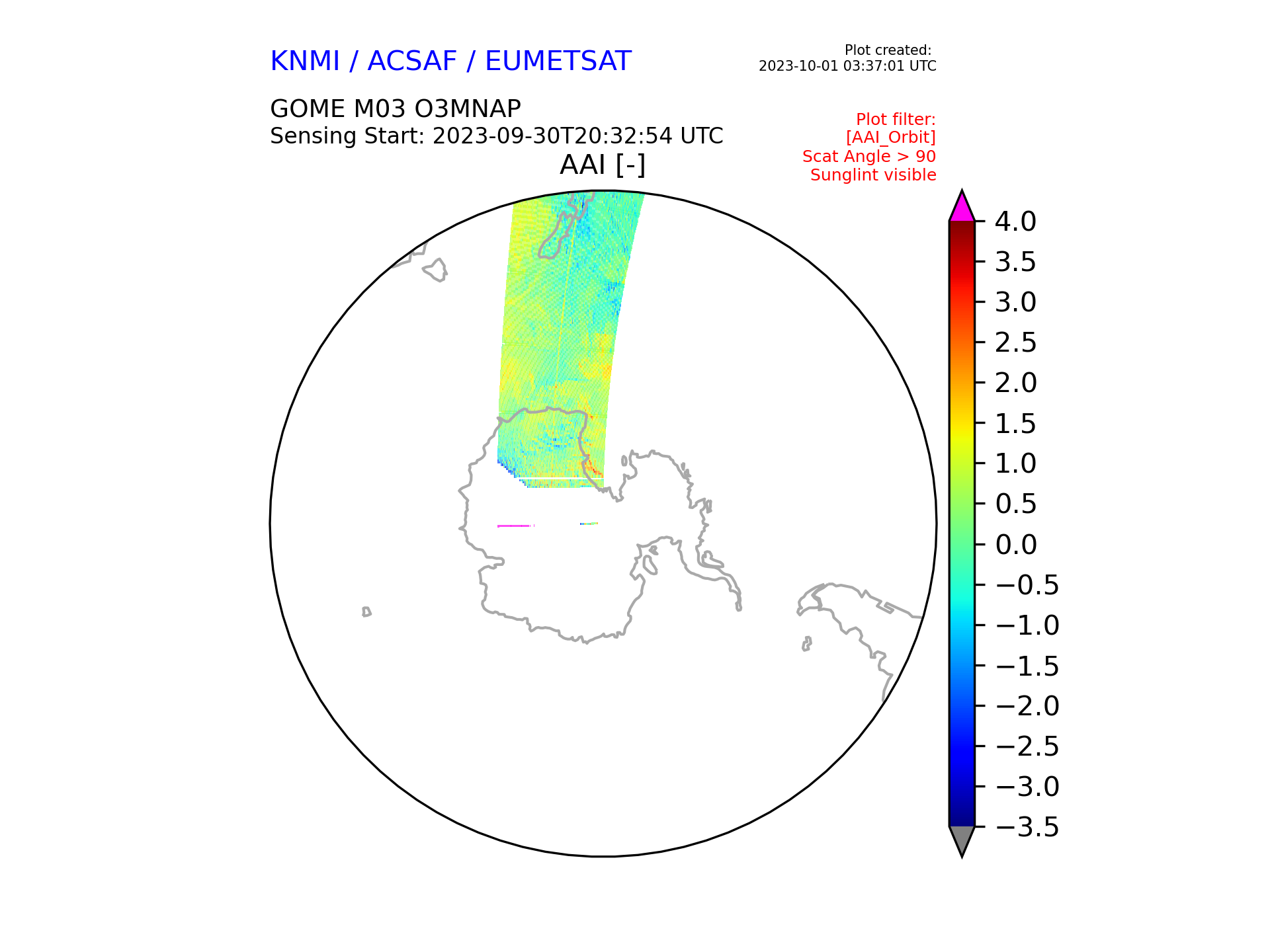 KNMI / ACSAF / EUMETSAT

Plot created:
2023-10-01 03:37:01 UTC

GOME M03 O3MNAP
Sensing Start: 2023-09-30T20:32:54 UTC

Plot filter:
[AAI_Orbit]
Scat Angle > 90
Sunglint visible

AAI [-]

4.0
3.5
3.0
2.5
2.0
1.5
1.0
0.5
0.0
−0.5
−1.0
−1.5
−2.0
−2.5
−3.0
−3.5